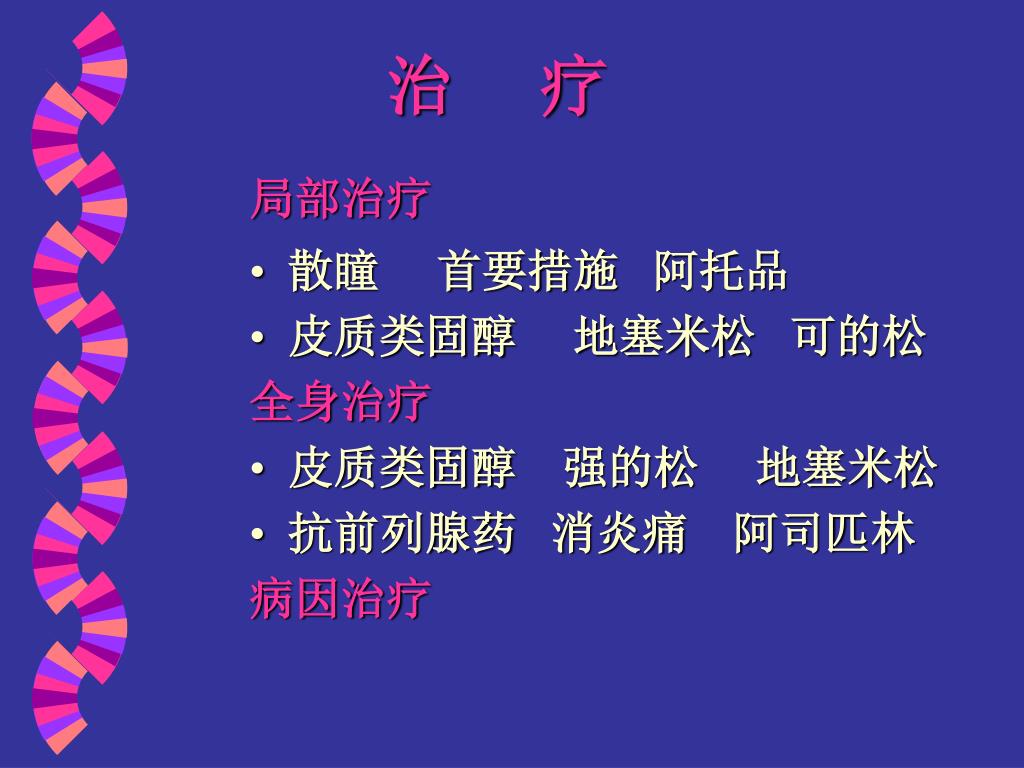 治　疗

局部治疗

• 散瞳　首要措施　阿托品
• 皮质类固醇　地塞米松　可的松

全身治疗

• 皮质类固醇　强的松　地塞米松
• 抗前列腺药　消炎痛　阿司匹林

病因治疗